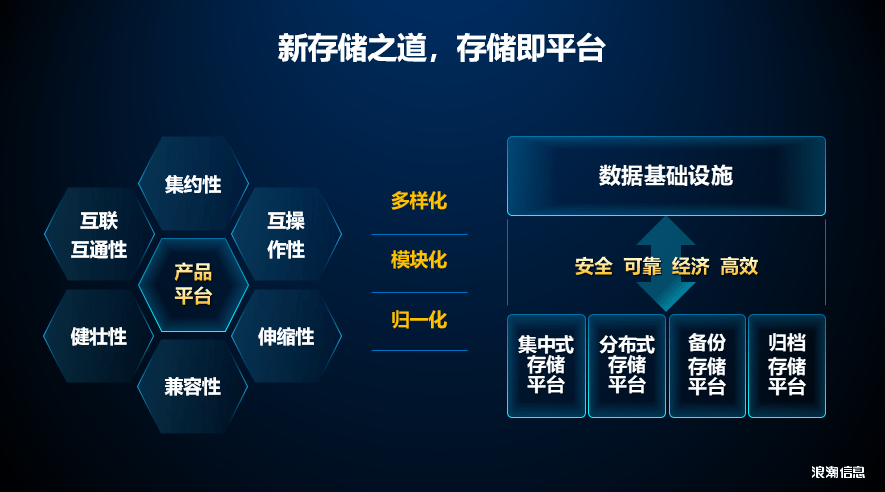 新存储之道，存储即平台

集约性

互联互通性

互操作性

产品平台

健壮性

伸缩性

兼容性

多样化

模块化

归一化

数据基础设施

安全 可靠 经济 高效

集中式存储平台

分布式存储平台

备份存储平台

归档存储平台

浪潮信息